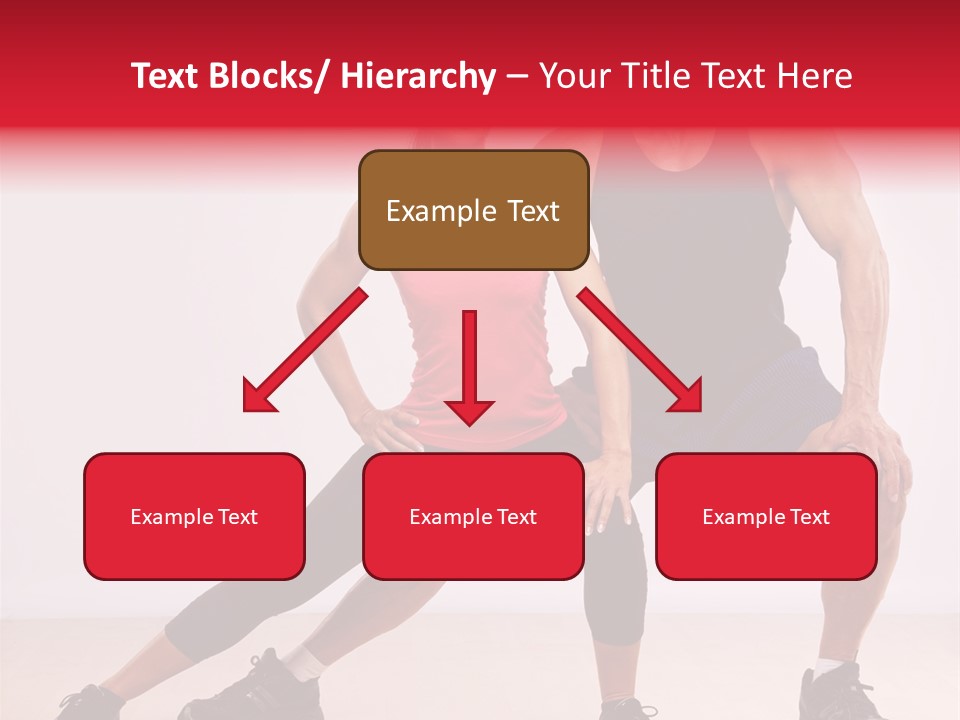 Text Blocks/ Hierarchy – Your Title Text Here

Example Text

Example Text

Example Text

Example Text